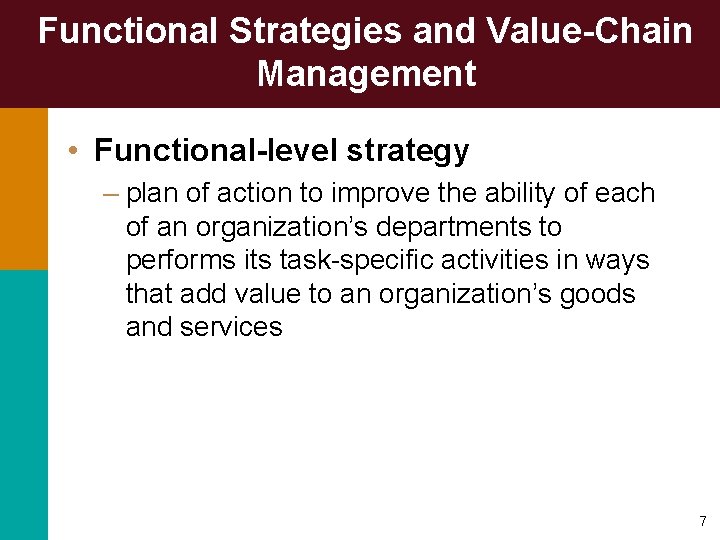 Functional Strategies and Value-Chain Management

• Functional-level strategy

– plan of action to improve the ability of each of an organization’s departments to performs its task-specific activities in ways that add value to an organization’s goods and services

7